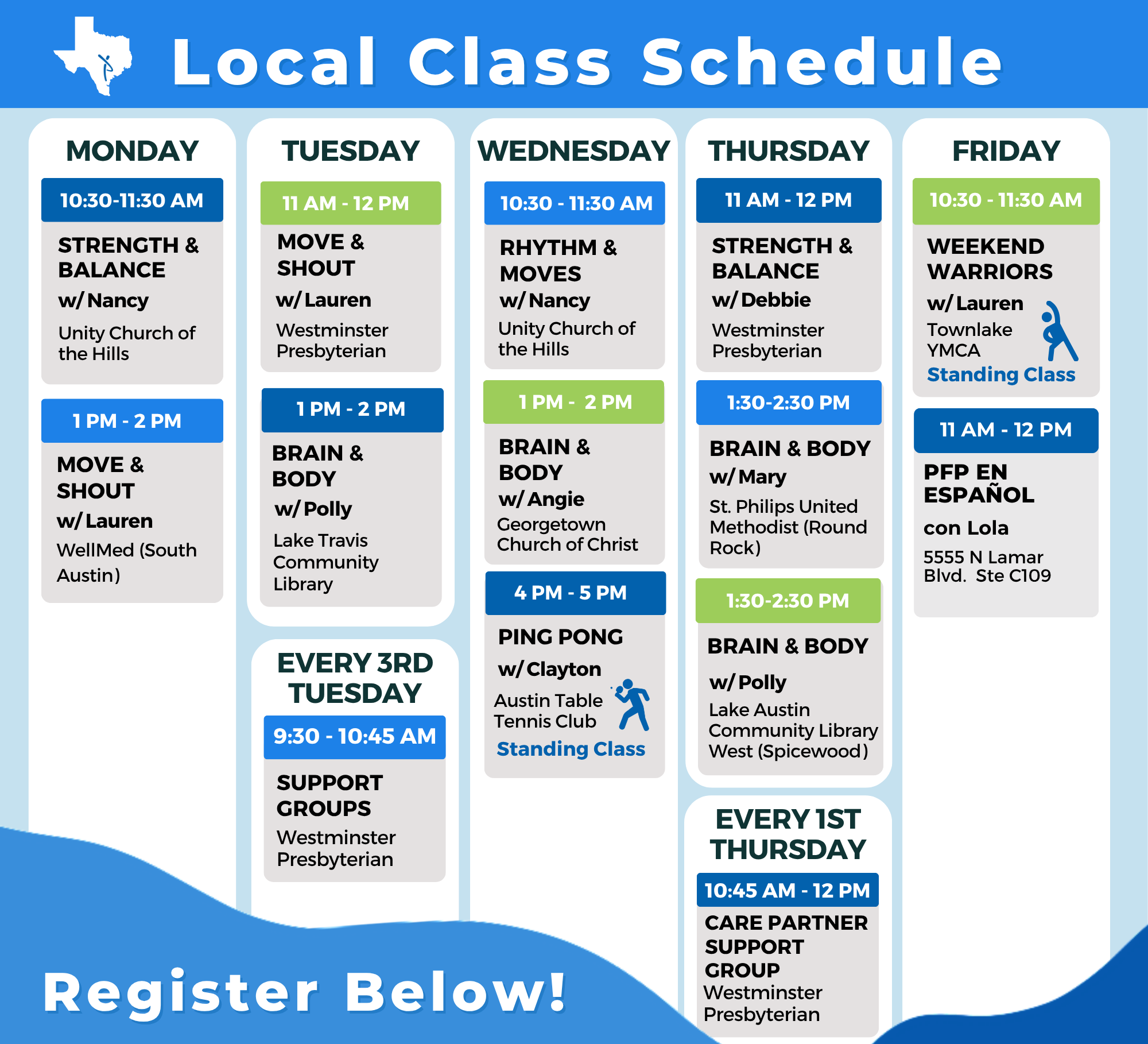 Local Class Schedule

MONDAY

10:30-11:30 AM

STRENGTH & BALANCE
w/ Nancy
Unity Church of the Hills

1 PM - 2 PM

MOVE & SHOUT
w/ Lauren
WellMed (South Austin)

TUESDAY

11 AM - 12 PM

MOVE & SHOUT
w/ Lauren
Westminster Presbyterian

1 PM - 2 PM

BRAIN & BODY
w/ Polly
Lake Travis Community Library

EVERY 3RD TUESDAY

9:30 - 10:45 AM

SUPPORT GROUPS
Westminster Presbyterian

WEDNESDAY

10:30 - 11:30 AM

RHYTHM & MOVES
w/ Nancy
Unity Church of the Hills

1 PM - 2 PM

BRAIN & BODY
w/ Angie
Georgetown Church of Christ

4 PM - 5 PM

PING PONG
w/ Clayton
Austin Table Tennis Club
Standing Class

THURSDAY

11 AM - 12 PM

STRENGTH & BALANCE
w/ Debbie
Westminster Presbyterian

1:30-2:30 PM

BRAIN & BODY
w/ Mary
St. Philips United Methodist (Round Rock)

1:30-2:30 PM

BRAIN & BODY
w/ Polly
Lake Austin Community Library West (Spicewood)

EVERY 1ST THURSDAY

10:45 AM - 12 PM

CARE PARTNER SUPPORT GROUP
Westminster Presbyterian

FRIDAY

10:30 - 11:30 AM

WEEKEND WARRIORS
w/ Lauren
Townlake YMCA
Standing Class

11 AM - 12 PM

PFP EN ESPAÑOL
con Lola
5555 N Lamar Blvd. Ste C109

Register Below!